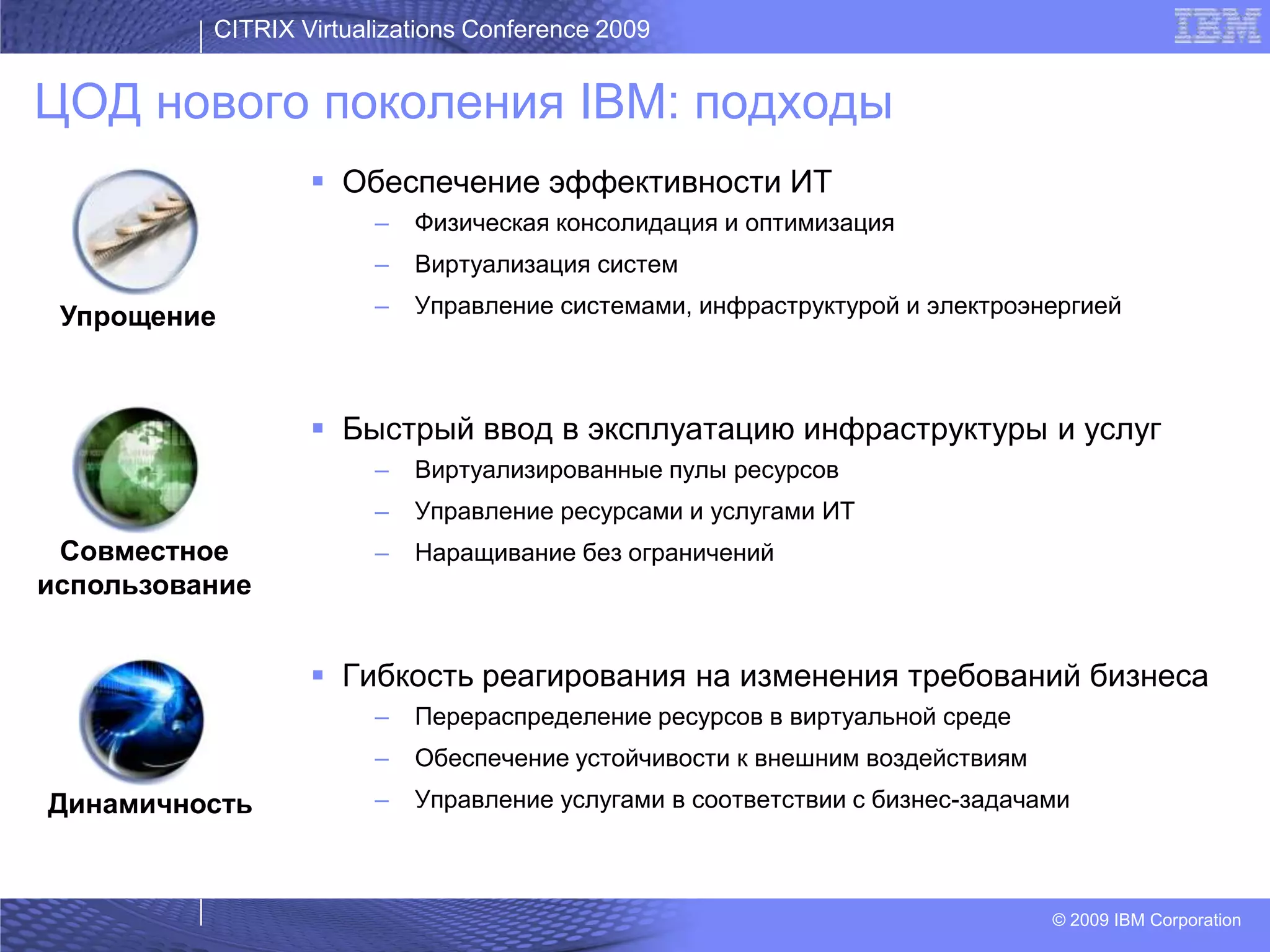 CITRIX Virtualizations Conference 2009

IBM

ЦОД нового поколения IBM: подходы

Упрощение

▪ Обеспечение эффективности ИТ
– Физическая консолидация и оптимизация
– Виртуализация систем
– Управление системами, инфраструктурой и электроэнергией

Совместное использование

▪ Быстрый ввод в эксплуатацию инфраструктуры и услуг
– Виртуализированные пулы ресурсов
– Управление ресурсами и услугами ИТ
– Наращивание без ограничений

Динамичность

▪ Гибкость реагирования на изменения требований бизнеса
– Перераспределение ресурсов в виртуальной среде
– Обеспечение устойчивости к внешним воздействиям
– Управление услугами в соответствии с бизнес-задачами

© 2009 IBM Corporation